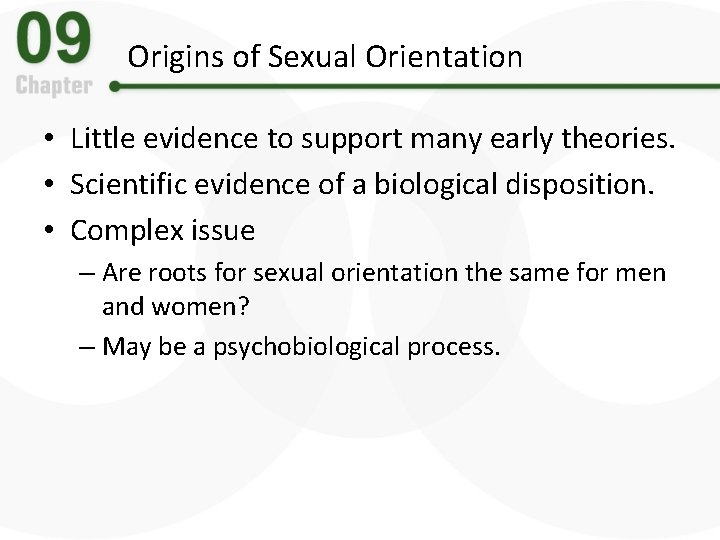 09
Chapter

Origins of Sexual Orientation

• Little evidence to support many early theories.
• Scientific evidence of a biological disposition.
• Complex issue
– Are roots for sexual orientation the same for men and women?
– May be a psychobiological process.